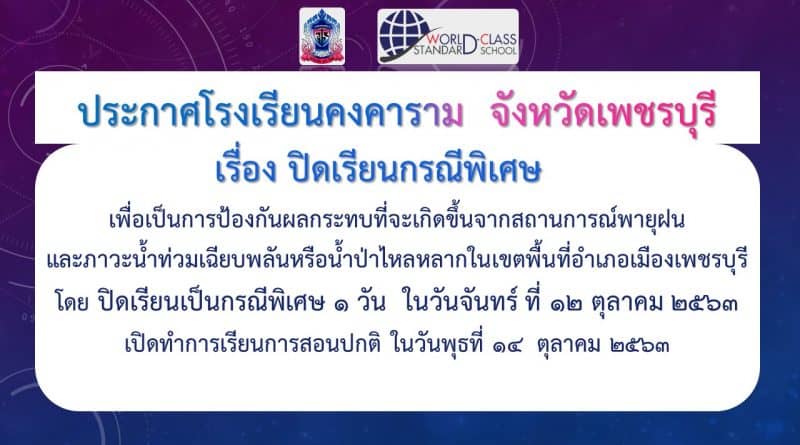 WORLD-CLASS STANDARD SCHOOL

ประกาศโรงเรียนคงคาราม จังหวัดเพชรบุรี

เรื่อง ปิดเรียนกรณีพิเศษ

เพื่อเป็นการป้องกันผลกระทบที่จะเกิดขึ้นจากสถานการณ์พายุฝน และภาวะน้ำท่วมเฉียบพลันหรือน้ำป่าไหลหลากในเขตพื้นที่อำเภอเมืองเพชรบุรี โดย ปิดเรียนเป็นกรณีพิเศษ ๑ วัน ในวันจันทร์ ที่ ๑๒ ตุลาคม ๒๕๖๓ เปิดทำการเรียนการสอนปกติ ในวันพุธที่ ๑๔ ตุลาคม ๒๕๖๓